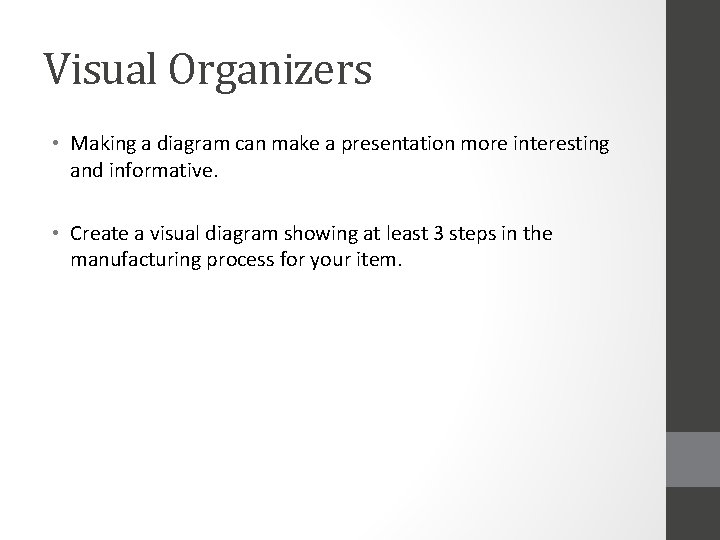 Visual Organizers

• Making a diagram can make a presentation more interesting and informative.

• Create a visual diagram showing at least 3 steps in the manufacturing process for your item.